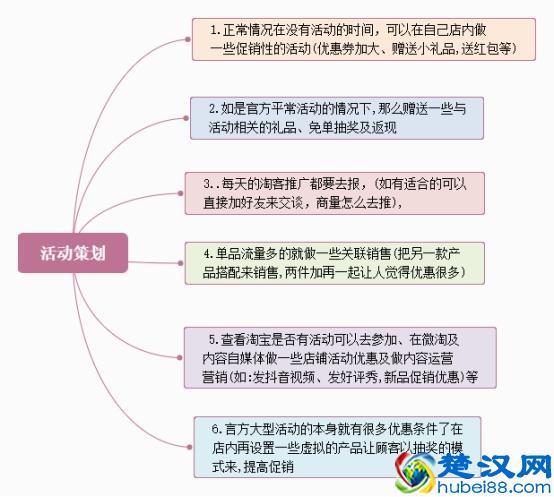 活动策划

1.正常情况在没有活动的时间，可以在自己店内做一些促销性的活动(优惠券加大、赠送小礼品,送红包等)

2.如是官方平常活动的情况下,那么赠送一些与活动相关的礼品、免单抽奖及返现

3..每天的淘客推广都要去报，(如有适合的可以直接加好友来交谈，商量怎么去推)，

4.单品流量多的就做一些关联销售(把另一款产品搭配来销售,两件加再一起让人觉得优惠很多)

5.查看淘宝是否有活动可以去参加、在微淘及内容自媒体做一些店铺活动优惠及做内容运营营销(如:发抖音视频、发好评秀,新品促销优惠)等

6.言方大型活动的本身就有很多优惠条件了在店内再设置一些虚拟的产品让顾客以抽奖的模式来,提高促销

楚汉网
hubei88.com